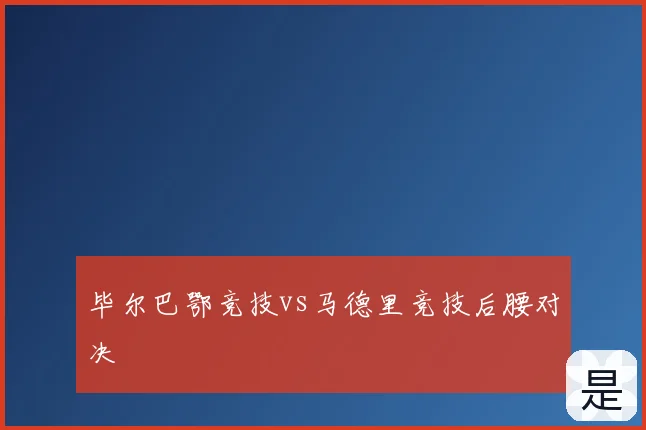 毕尔巴鄂竞技VS马德里竞技后腰对决

是